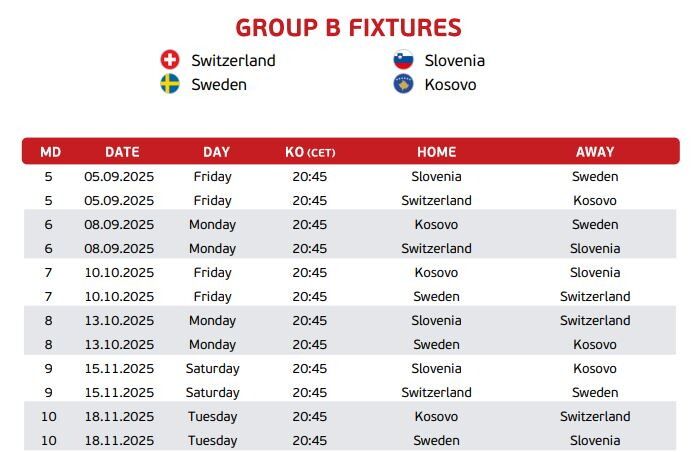 GROUP B FIXTURES

Switzerland
Sweden

Slovenia
Kosovo

| MD | DATE | DAY | KO (CET) | HOME | AWAY |
|---|---|---|---|---|---|
| 5 | 05.09.2025 | Friday | 20:45 | Slovenia | Sweden |
| 5 | 05.09.2025 | Friday | 20:45 | Switzerland | Kosovo |
| 6 | 08.09.2025 | Monday | 20:45 | Kosovo | Sweden |
| 6 | 08.09.2025 | Monday | 20:45 | Switzerland | Slovenia |
| 7 | 10.10.2025 | Friday | 20:45 | Kosovo | Slovenia |
| 7 | 10.10.2025 | Friday | 20:45 | Sweden | Switzerland |
| 8 | 13.10.2025 | Monday | 20:45 | Slovenia | Switzerland |
| 8 | 13.10.2025 | Monday | 20:45 | Sweden | Kosovo |
| 9 | 15.11.2025 | Saturday | 20:45 | Slovenia | Kosovo |
| 9 | 15.11.2025 | Saturday | 20:45 | Switzerland | Sweden |
| 10 | 18.11.2025 | Tuesday | 20:45 | Kosovo | Switzerland |
| 10 | 18.11.2025 | Tuesday | 20:45 | Sweden | Slovenia |